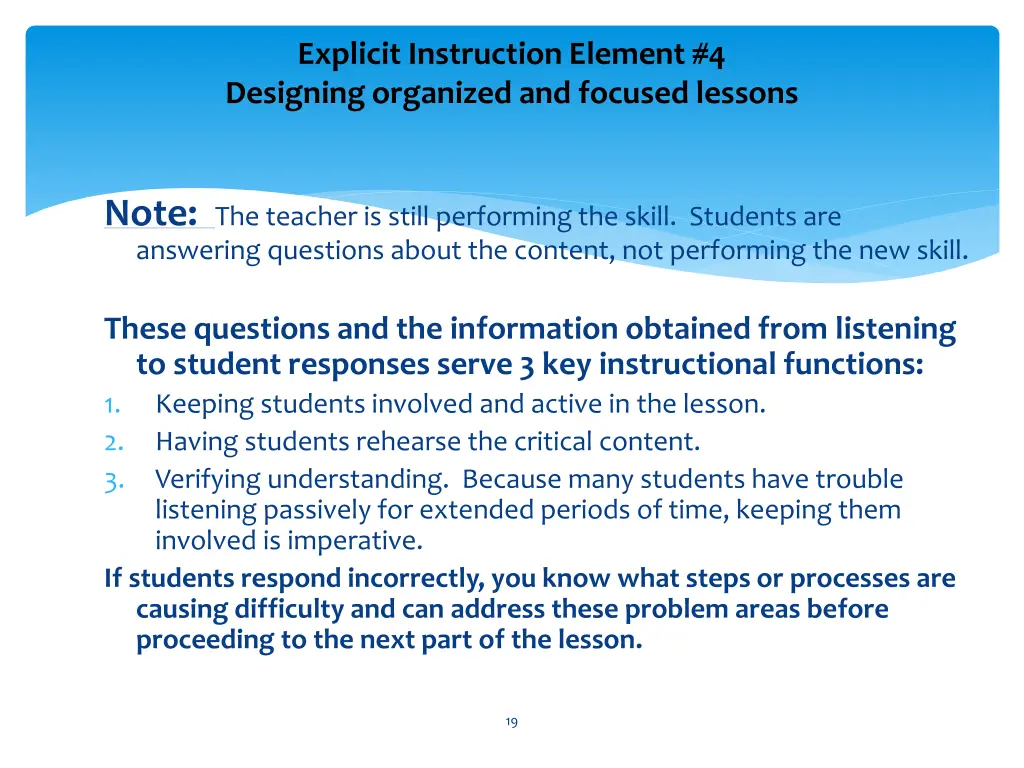 Explicit Instruction Element #4
Designing organized and focused lessons

Note: The teacher is still performing the skill. Students are answering questions about the content, not performing the new skill.

These questions and the information obtained from listening to student responses serve 3 key instructional functions:
1. Keeping students involved and active in the lesson.
2. Having students rehearse the critical content.
3. Verifying understanding. Because many students have trouble listening passively for extended periods of time, keeping them involved is imperative.
If students respond incorrectly, you know what steps or processes are causing difficulty and can address these problem areas before proceeding to the next part of the lesson.

19